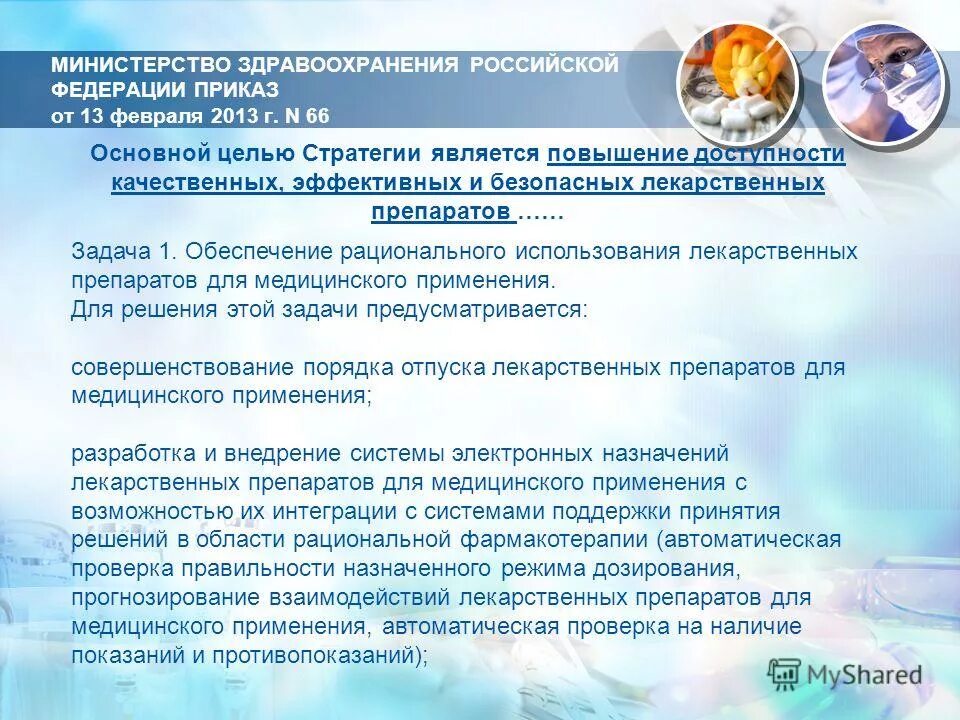 МИНИСТЕРСТВО ЗДРАВООХРАНЕНИЯ РОССИЙСКОЙ ФЕДЕРАЦИИ ПРИКАЗ
от 13 февраля 2013 г. N 66

Основной целью Стратегии является повышение доступности качественных, эффективных и безопасных лекарственных препаратов ……

Задача 1. Обеспечение рационального использования лекарственных препаратов для медицинского применения.
Для решения этой задачи предусматривается:

совершенствование порядка отпуска лекарственных препаратов для медицинского применения;

разработка и внедрение системы электронных назначений лекарственных препаратов для медицинского применения с возможностью их интеграции с системами поддержки принятия решений в области рациональной фармакотерапии (автоматическая проверка правильности назначенного режима дозирования, прогнозирование взаимодействий лекарственных препаратов для медицинского применения, автоматическая проверка на наличие показаний и противопоказаний);

MyShared